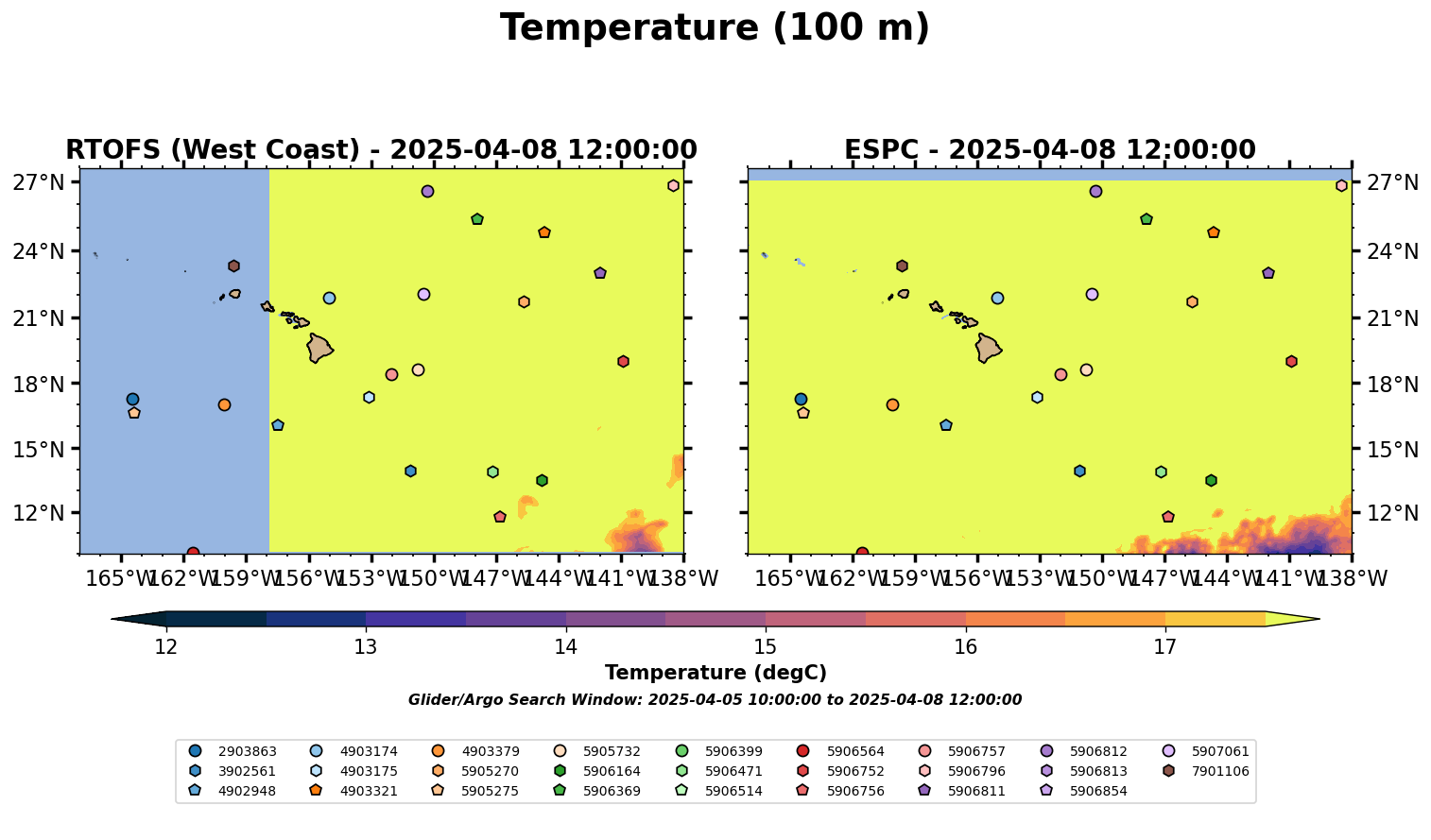 Temperature (100 m)

RTOFS (West Coast) - 2025-04-08 12:00:00

27°N
24°N
21°N
18°N
15°N
12°N

165°W 162°W 159°W 156°W 153°W 150°W 147°W 144°W 141°W 138°W

ESPC - 2025-04-08 12:00:00

27°N
24°N
21°N
18°N
15°N
12°N

165°W 162°W 159°W 156°W 153°W 150°W 147°W 144°W 141°W 138°W

12 13 14 15 16 17

Temperature (degC)

Glider/Argo Search Window: 2025-04-05 10:00:00 to 2025-04-08 12:00:00

2903863
3902561
4902948
4903174
4903175
4903321
4903379
5905270
5905275
5905732
5906164
5906369
5906399
5906471
5906514
5906564
5906752
5906756
5906757
5906796
5906811
5906812
5906813
5906854
5907061
7901106